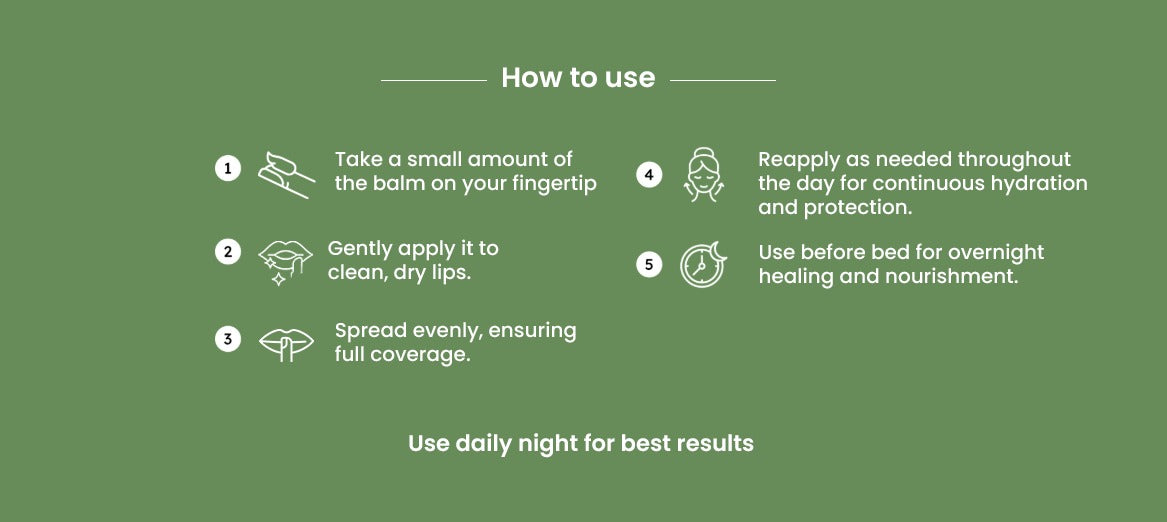 How to use

1 Take a small amount of the balm on your fingertip

2 Gently apply it to clean, dry lips.

3 Spread evenly, ensuring full coverage.

4 Reapply as needed throughout the day for continuous hydration and protection.

5 Use before bed for overnight healing and nourishment.

Use daily night for best results